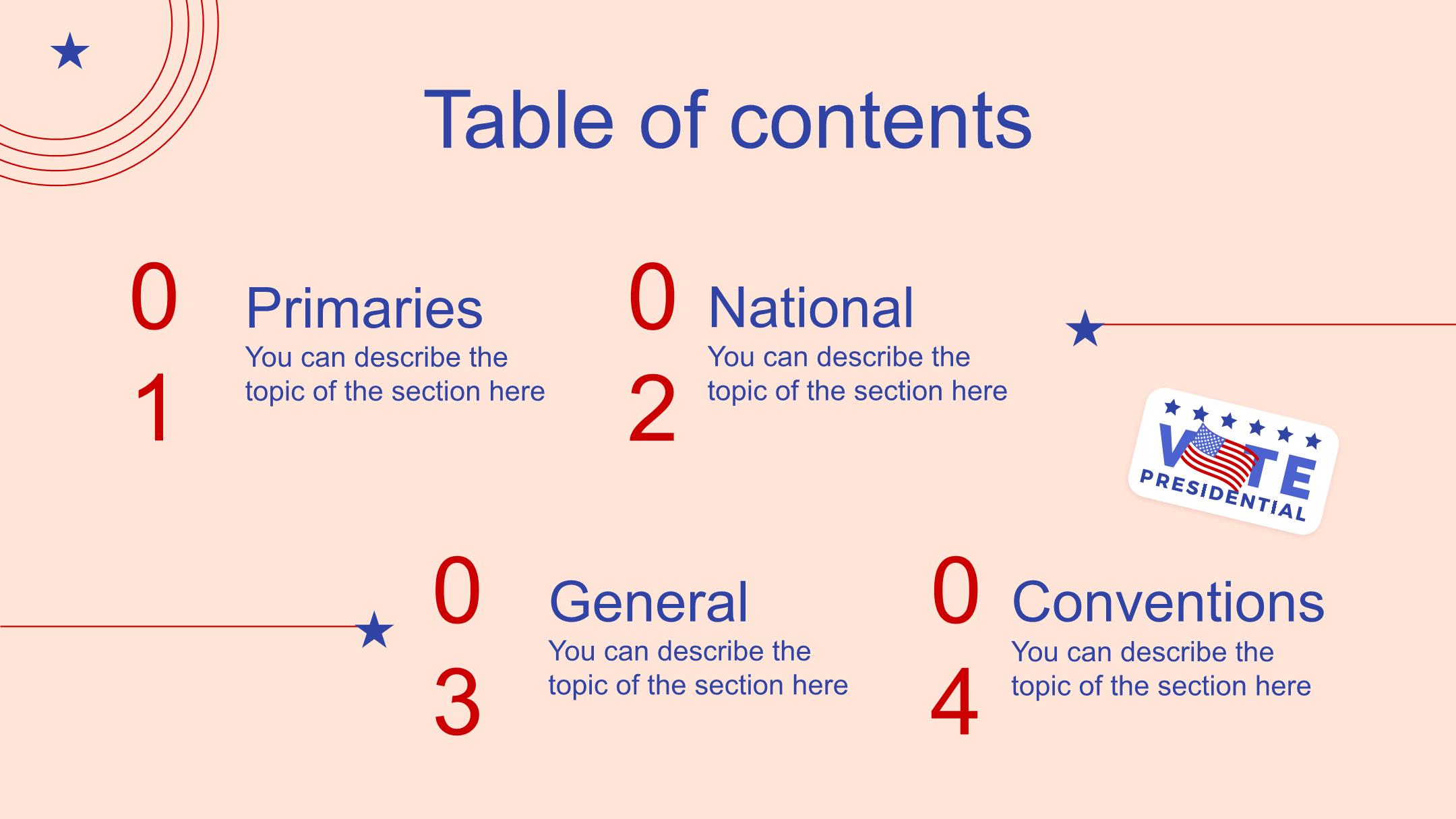 Table of contents

01
Primaries
You can describe the topic of the section here

02
National
You can describe the topic of the section here

VOTE
PRESIDENTIAL

03
General
You can describe the topic of the section here

04
Conventions
You can describe the topic of the section here